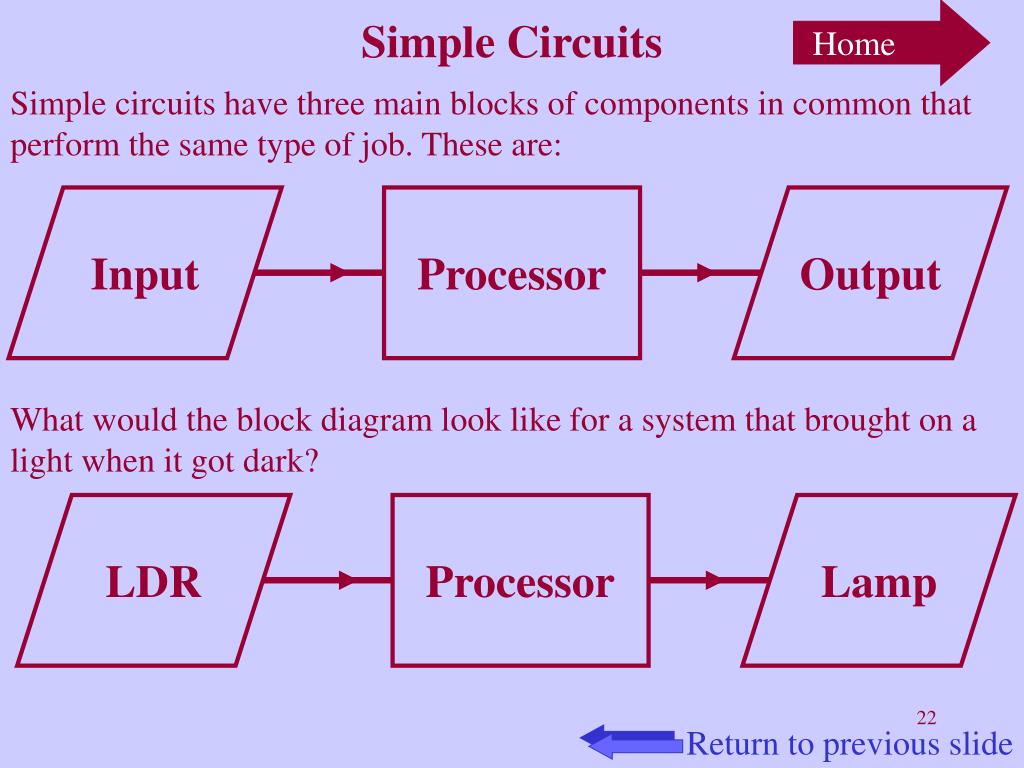 Simple Circuits

Home

Simple circuits have three main blocks of components in common that perform the same type of job. These are:

Input

Processor

Output

What would the block diagram look like for a system that brought on a light when it got dark?

LDR

Processor

Lamp

22

Return to previous slide